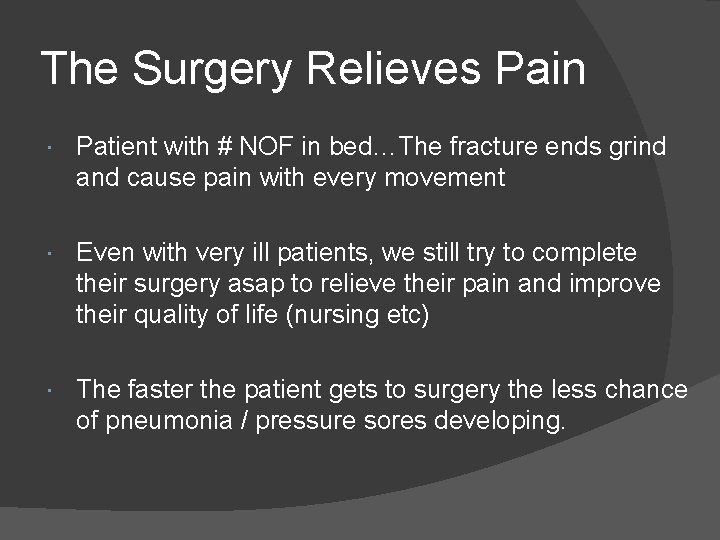 The Surgery Relieves Pain

• Patient with # NOF in bed…The fracture ends grind and cause pain with every movement

• Even with very ill patients, we still try to complete their surgery asap to relieve their pain and improve their quality of life (nursing etc)

• The faster the patient gets to surgery the less chance of pneumonia / pressure sores developing.